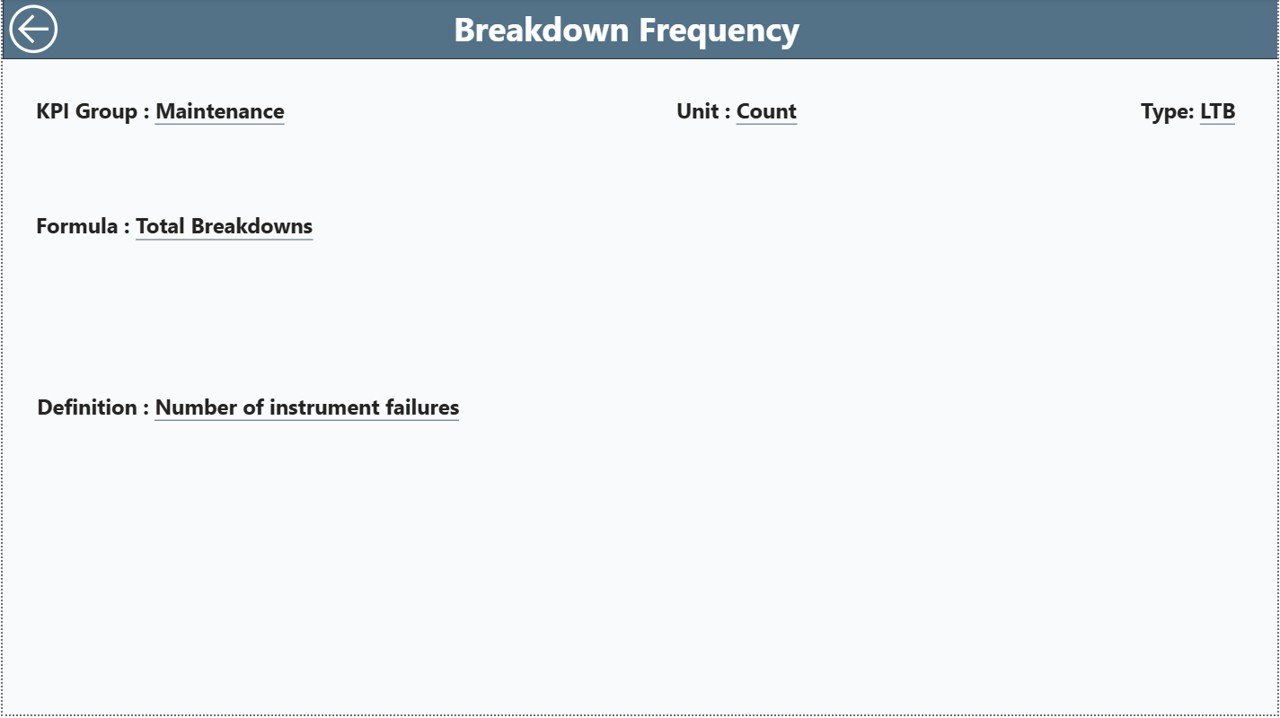 Breakdown Frequency

KPI Group : Maintenance

Unit : Count

Type: LTB

Formula : Total Breakdowns

Definition : Number of instrument failures